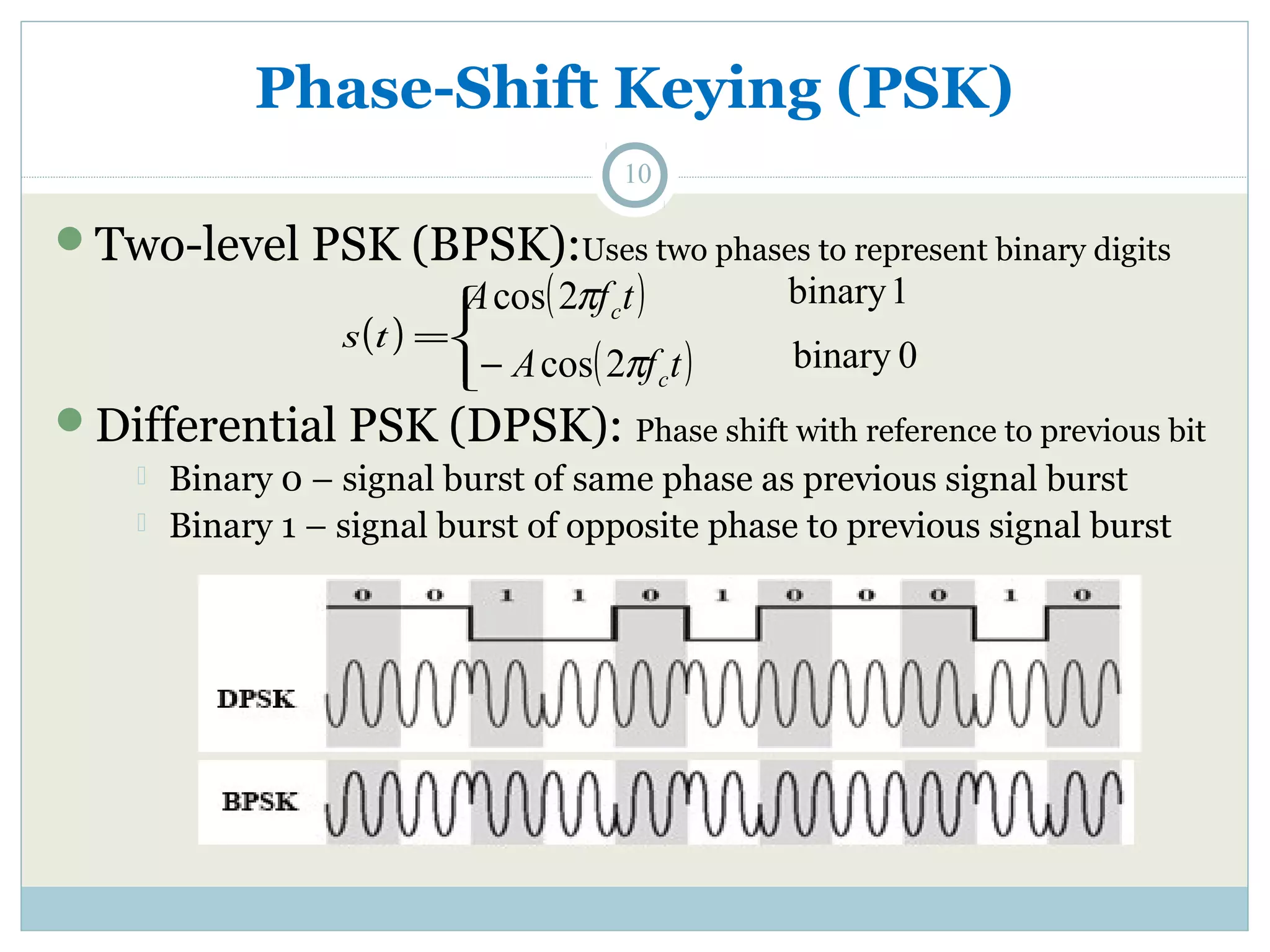 Phase-Shift Keying (PSK)

10

Two-level PSK (BPSK): Uses two phases to represent binary digits

$s(t) = \begin{cases} A\cos(2\pi f_c t) & \text{binary 1} \\ -A\cos(2\pi f_c t) & \text{binary 0} \end{cases}$

Differential PSK (DPSK): Phase shift with reference to previous bit

Binary 0 – signal burst of same phase as previous signal burst

Binary 1 – signal burst of opposite phase to previous signal burst

0 0 1 1 0 1 0 0 0 1 0

DPSK

BPSK